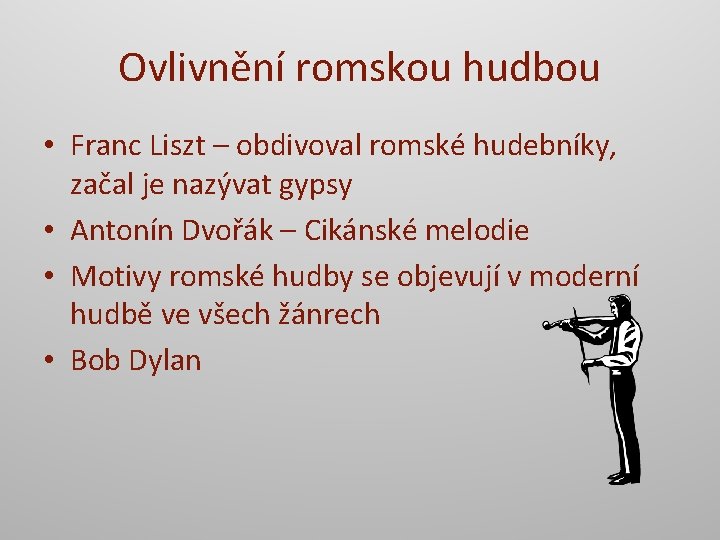 Ovlivnění romskou hudbou

• Franc Liszt – obdivoval romské hudebníky, začal je nazývat gypsy
• Antonín Dvořák – Cikánské melodie
• Motivy romské hudby se objevují v moderní hudbě ve všech žánrech
• Bob Dylan